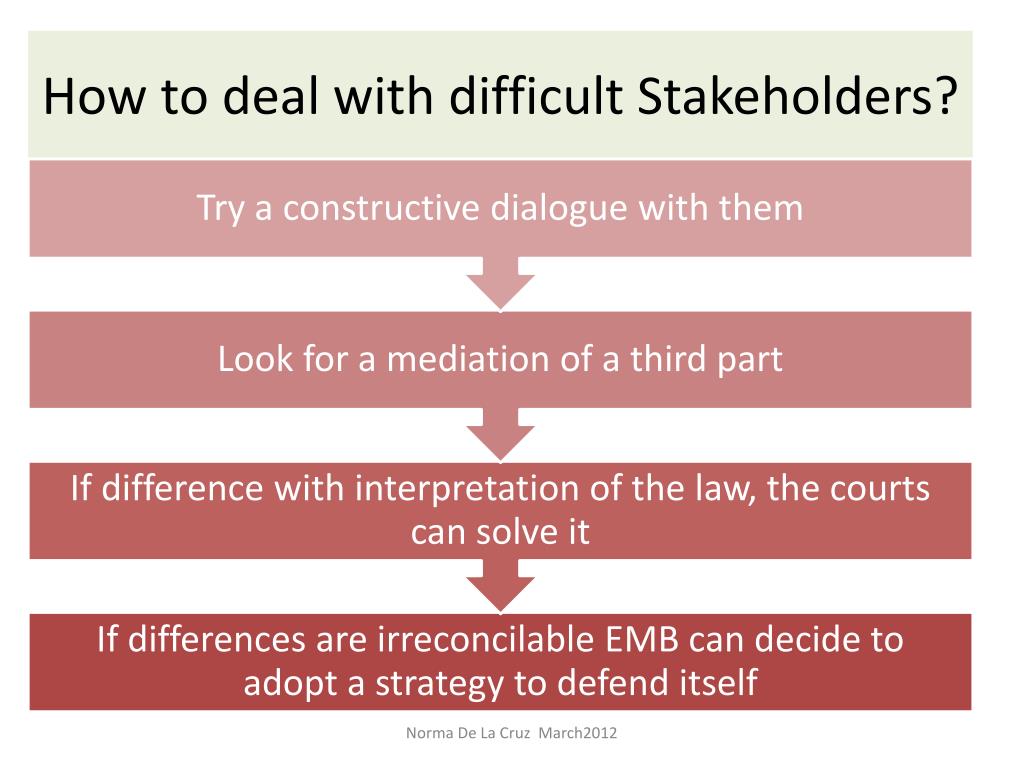 How to deal with difficult Stakeholders?

Try a constructive dialogue with them

Look for a mediation of a third part

If difference with interpretation of the law, the courts can solve it

If differences are irreconcilable EMB can decide to adopt a strategy to defend itself

Norma De La Cruz March2012